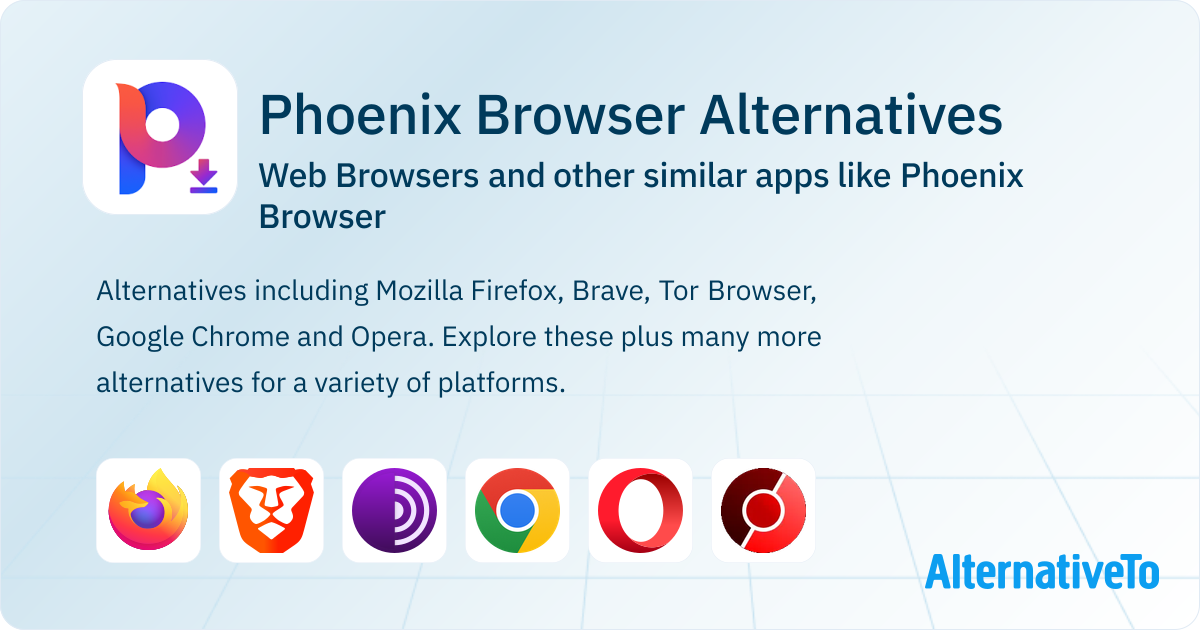 Phoenix Browser Alternatives

Web Browsers and other similar apps like Phoenix Browser

Alternatives including Mozilla Firefox, Brave, Tor Browser, Google Chrome and Opera. Explore these plus many more alternatives for a variety of platforms.

AlternativeTo